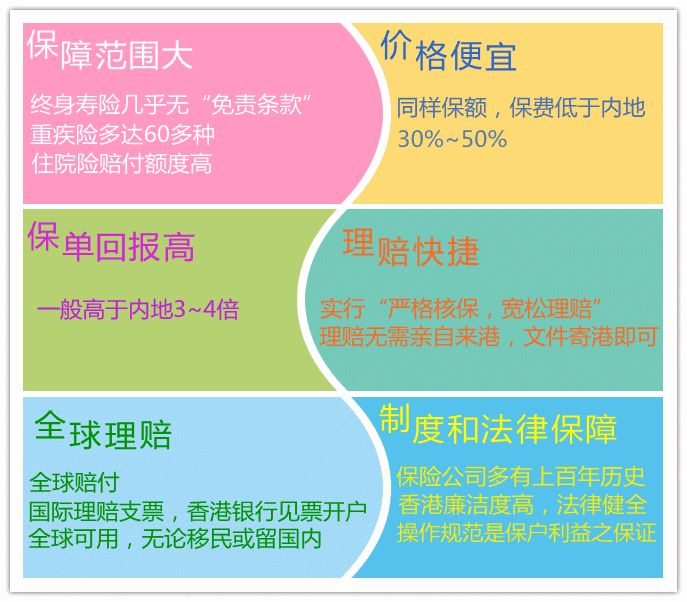 保障范围大

终身寿险几乎无“免责条款”
重疾险多达60多种
住院险赔付额度高

价格便宜

同样保额，保费低于内地30%~50%

保单回报高

一般高于内地3~4倍

理赔快捷

实行“严格核保，宽松理赔”
理赔无需亲自来港，文件寄港即可

全球理赔

全球赔付
国际理赔支票，香港银行见票开户
全球可用，无论移民或留国内

制度和法律保障

保险公司多有上百年历史
香港廉洁度高，法律健全
操作规范是保户利益之保证